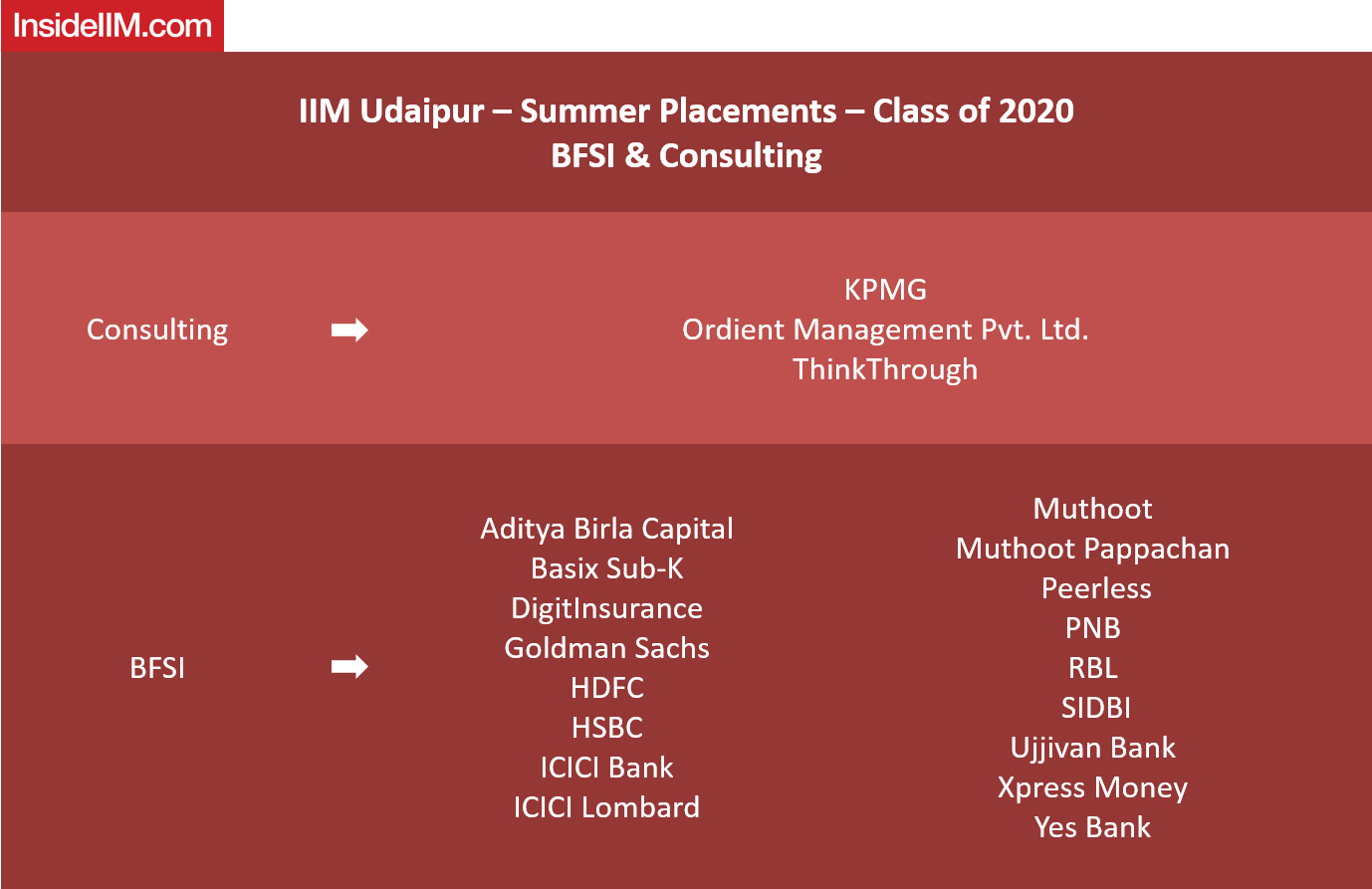 InsideIIM.com

IIM Udaipur – Summer Placements – Class of 2020
BFSI & Consulting

Consulting

KPMG
Ordient Management Pvt. Ltd.
ThinkThrough

BFSI

Aditya Birla Capital
Basix Sub-K
DigitInsurance
Goldman Sachs
HDFC
HSBC
ICICI Bank
ICICI Lombard

Muthoot
Muthoot Pappachan
Peerless
PNB
RBL
SIDBI
Ujjivan Bank
Xpress Money
Yes Bank